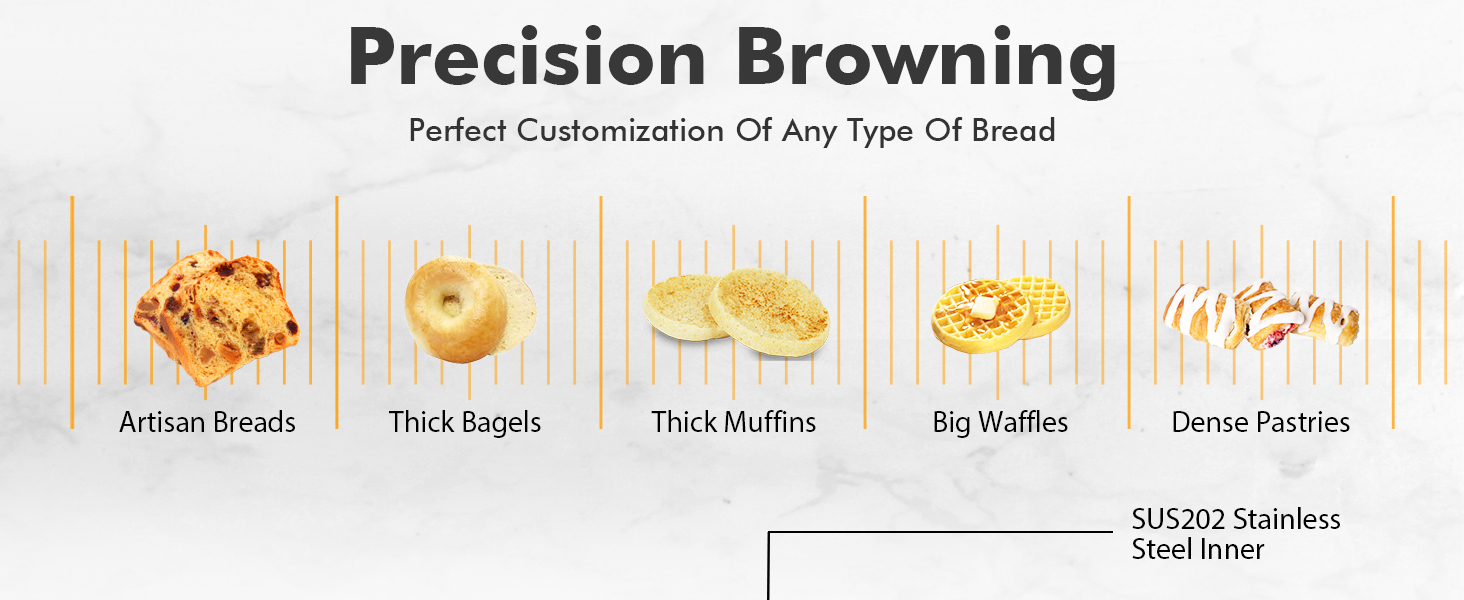 Precision Browning

Perfect Customization Of Any Type Of Bread

Artisan Breads

Thick Bagels

Thick Muffins

Big Waffles

Dense Pastries

SUS202 Stainless Steel Inner